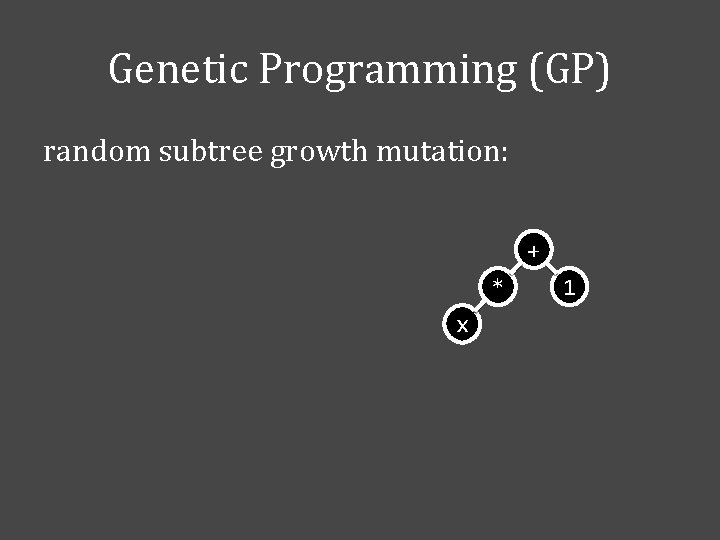 Genetic Programming (GP)

random subtree growth mutation:

+
*
1
x